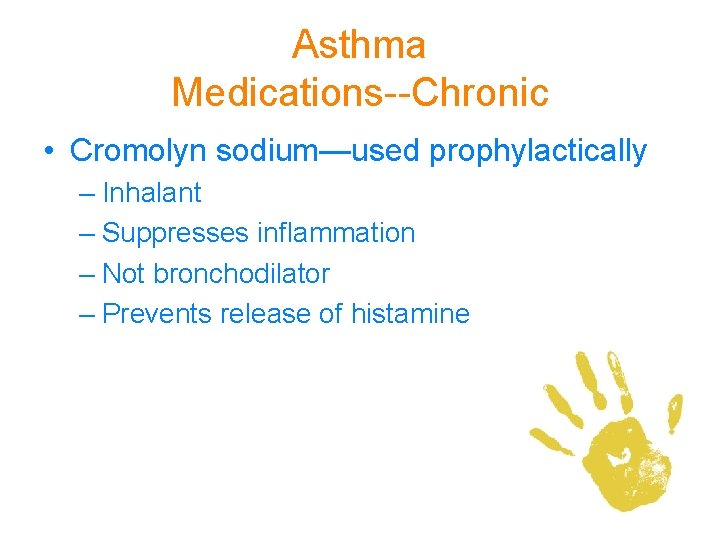 Asthma
Medications--Chronic

• Cromolyn sodium—used prophylactically
– Inhalant
– Suppresses inflammation
– Not bronchodilator
– Prevents release of histamine